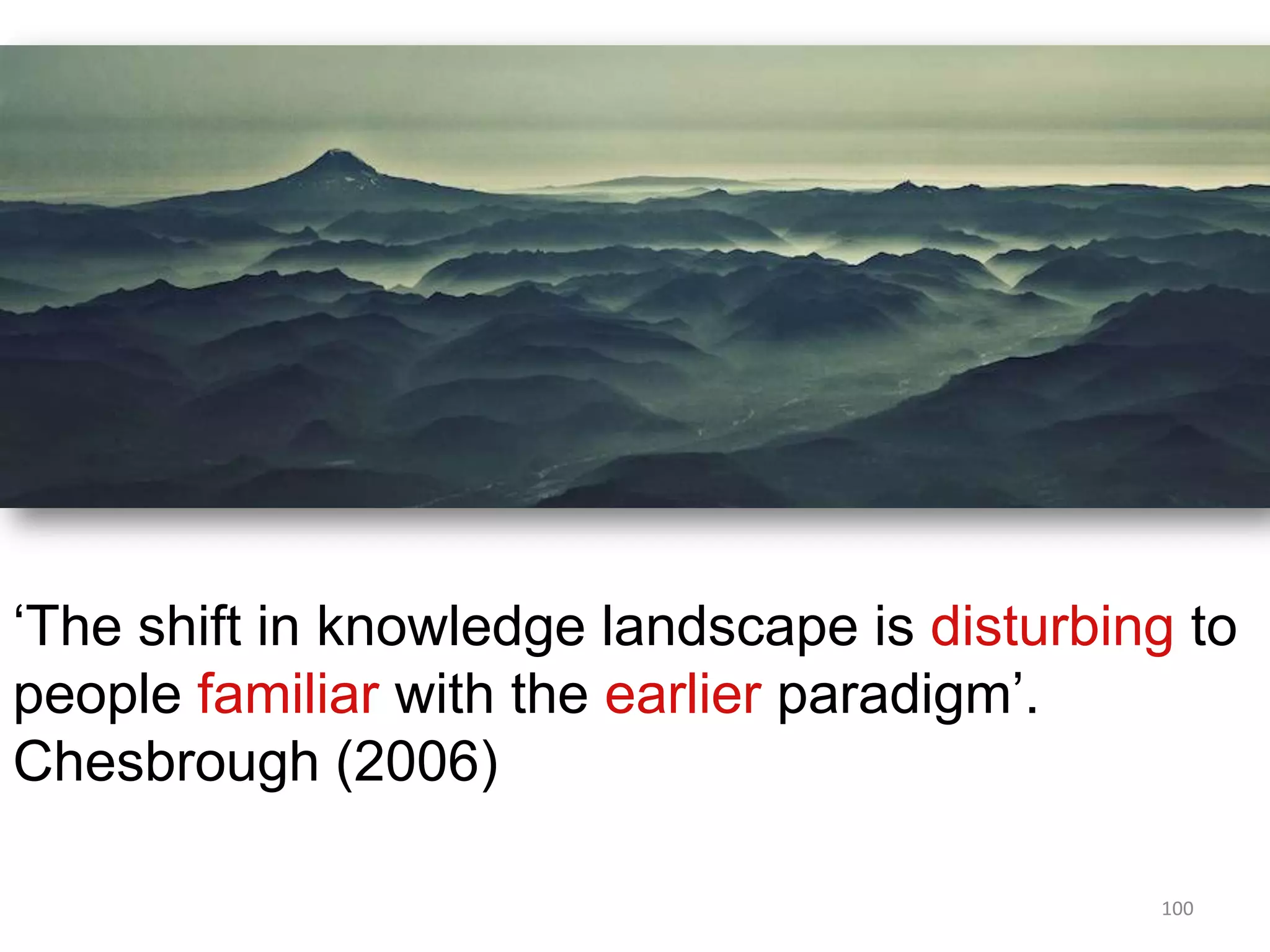 ‘The shift in knowledge landscape is disturbing to people familiar with the earlier paradigm’.
Chesbrough (2006)

100